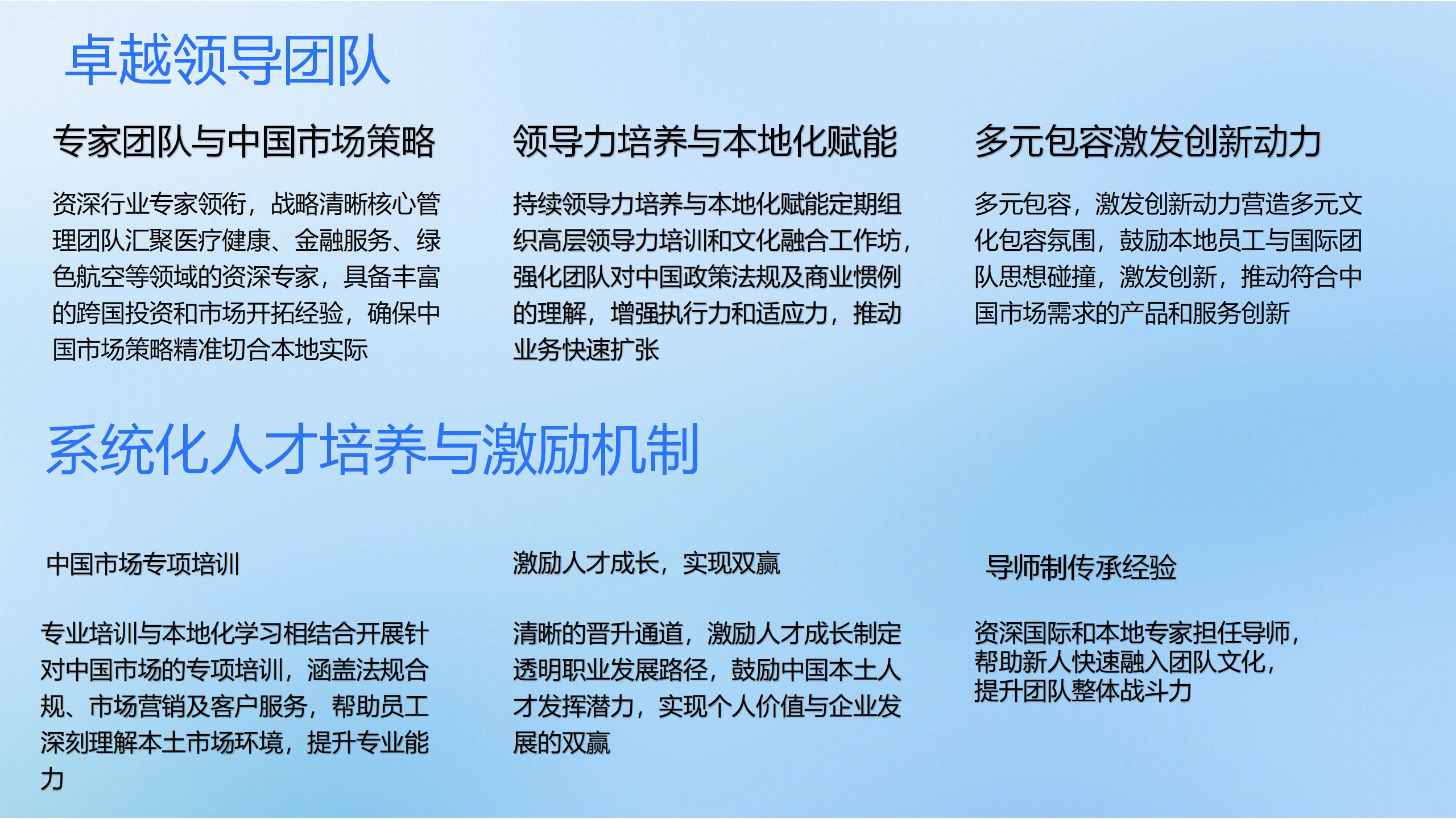 卓越领导团队

专家团队与中国市场策略

资深行业专家领衔，战略清晰核心管理团队汇聚医疗健康、金融服务、绿色航空等领域的资深专家，具备丰富的跨国投资和市场开拓经验，确保中国市场策略精准切合本地实际

领导力培养与本地化赋能

持续领导力培养与本地化赋能定期组织高层领导力培训和文化融合工作坊，强化团队对中国政策法规及商业惯例的理解，增强执行力和适应力，推动业务快速扩张

多元包容激发创新动力

多元包容，激发创新动力营造多元文化包容氛围，鼓励本地员工与国际团队思想碰撞，激发创新，推动符合中国市场需求的产品和服务创新

系统化人才培养与激励机制

中国市场专项培训

专业培训与本地化学习相结合开展针对中国市场的专项培训，涵盖法规合规、市场营销及客户服务，帮助员工深刻理解本土市场环境，提升专业能力

激励人才成长，实现双赢

清晰的晋升通道，激励人才成长制定透明职业发展路径，鼓励中国本土人才发挥潜力，实现个人价值与企业发展的双赢

导师制传承经验

资深国际和本地专家担任导师，帮助新人快速融入团队文化，提升团队整体战斗力